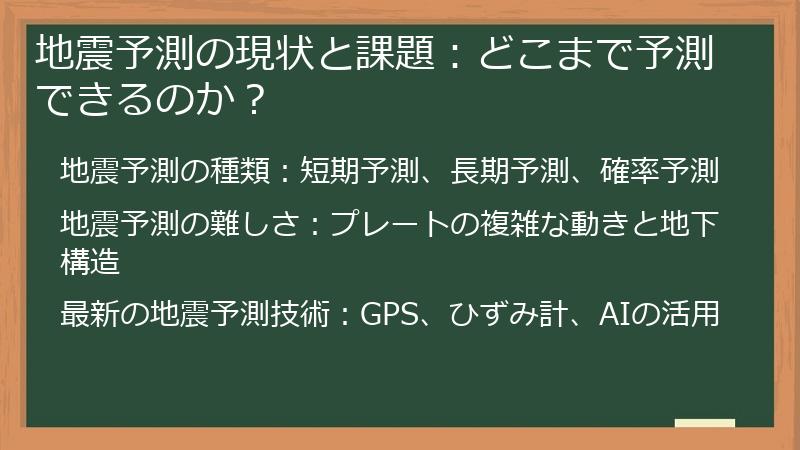 地震予測の現状と課題：どこまで予測できるのか？

地震予測の種類：短期予測、長期予測、確率予測

地震予測の難しさ：プレートの複雑な動きと地下構造

最新の地震予測技術：GPS、ひずみ計、AIの活用